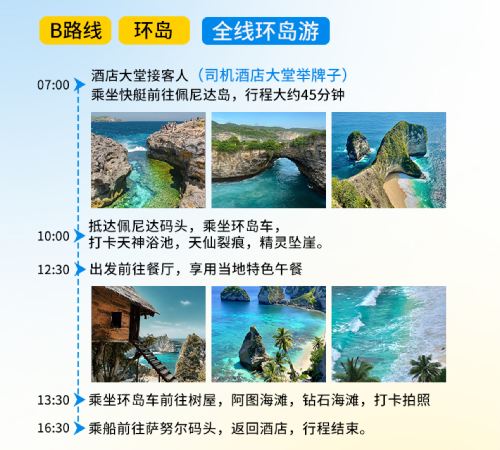 B路线 环岛 全线环岛游

07:00 酒店大堂接客人（司机酒店大堂举牌子）
乘坐快艇前往佩尼达岛，行程大约45分钟

10:00 抵达佩尼达码头，乘坐环岛车，
打卡天神浴池，天仙裂痕，精灵坠崖。

12:30 出发前往餐厅，享用当地特色午餐

13:30 乘坐环岛车前往树屋，阿图海滩，钻石海滩，打卡拍照

16:30 乘船前往萨努尔码头，返回酒店，行程结束。